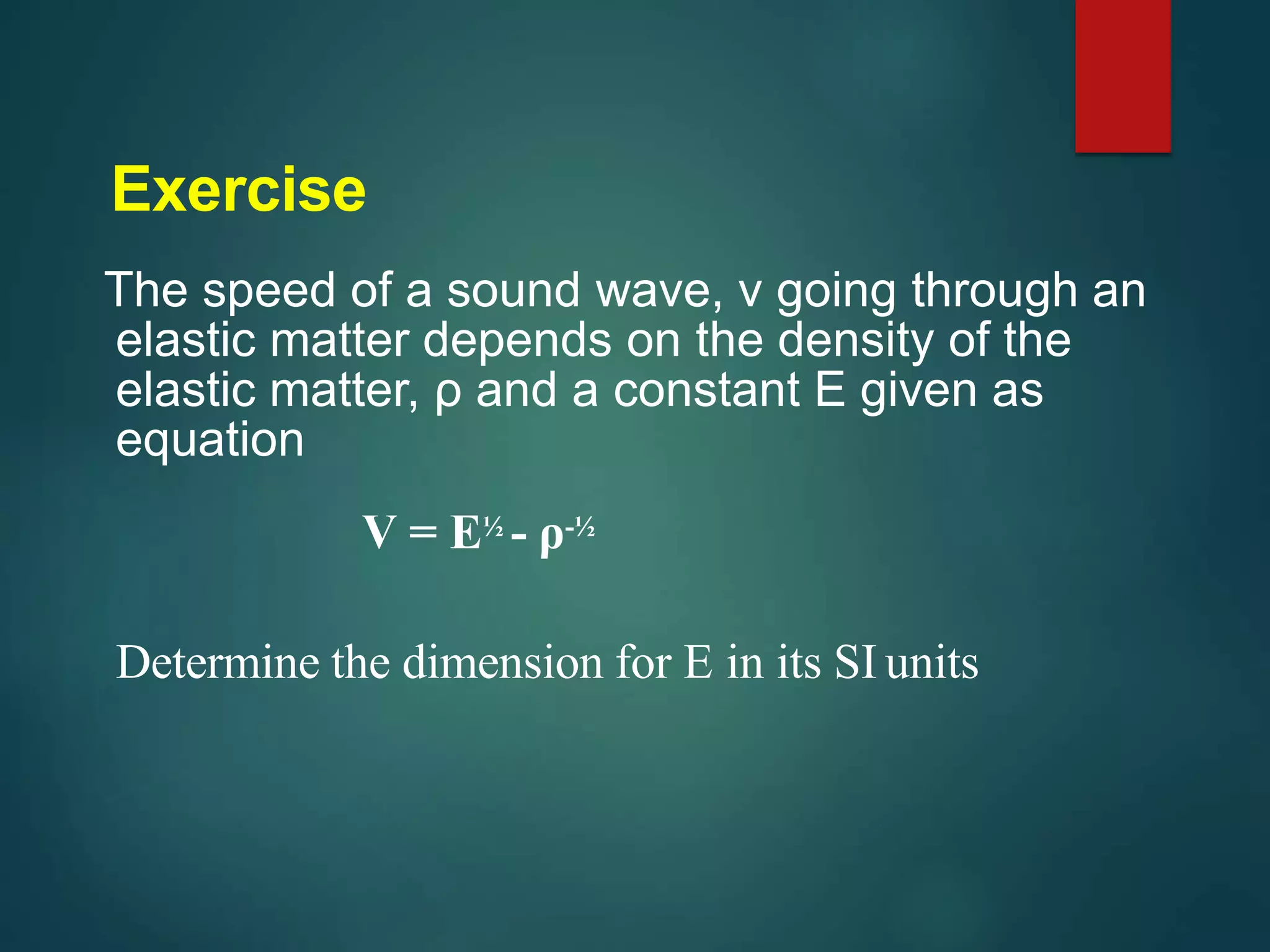 Exercise

The speed of a sound wave, v going through an elastic matter depends on the density of the elastic matter, ρ and a constant E given as equation

$V = E^{½} - ρ^{-½}$

Determine the dimension for E in its SI units